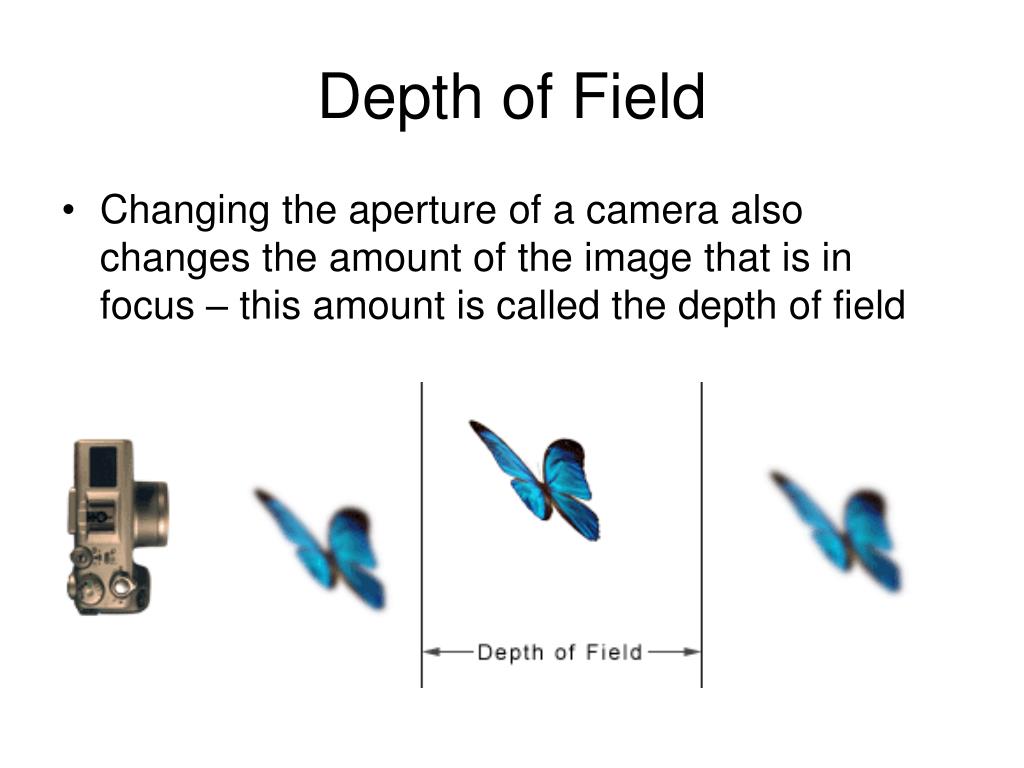 Depth of Field

• Changing the aperture of a camera also changes the amount of the image that is in focus – this amount is called the depth of field

Depth of Field